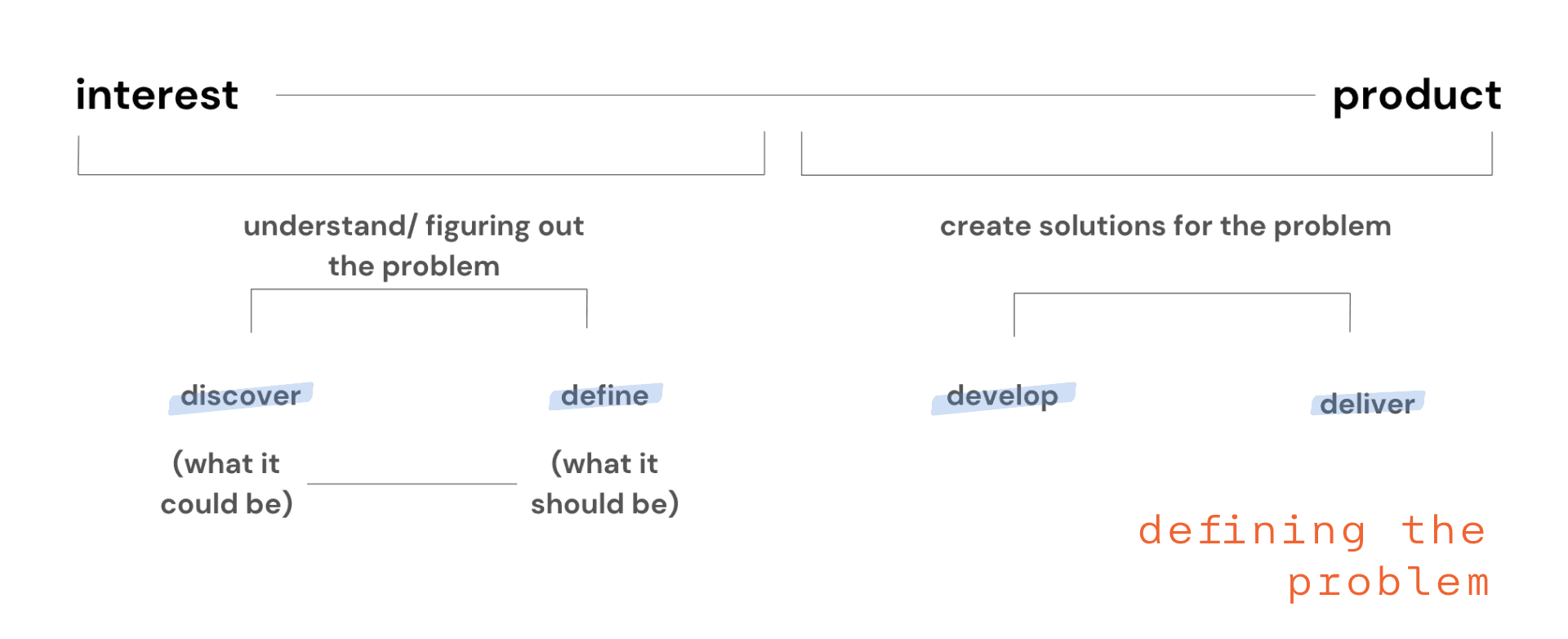 interest

product

understand/ figuring out the problem

create solutions for the problem

discover

define

develop

deliver

(what it could be)

(what it should be)

defining the problem